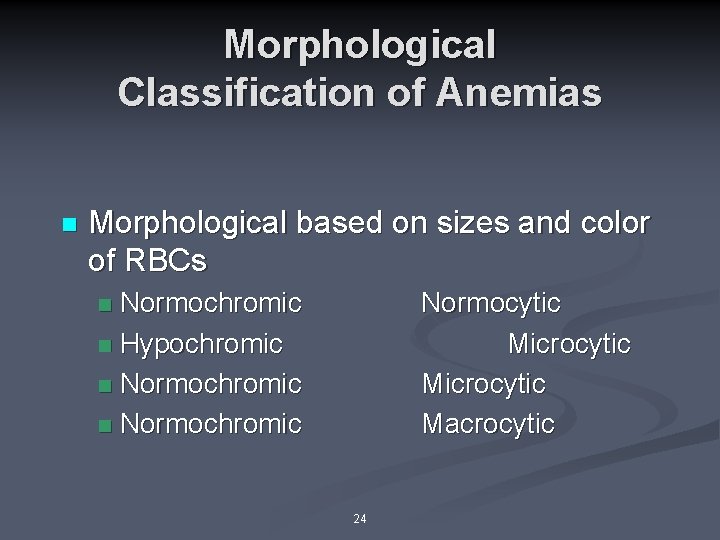 Morphological Classification of Anemias

Morphological based on sizes and color of RBCs

Normochromic Normocytic
Hypochromic Microcytic
Normochromic Microcytic
Normochromic Macrocytic

24